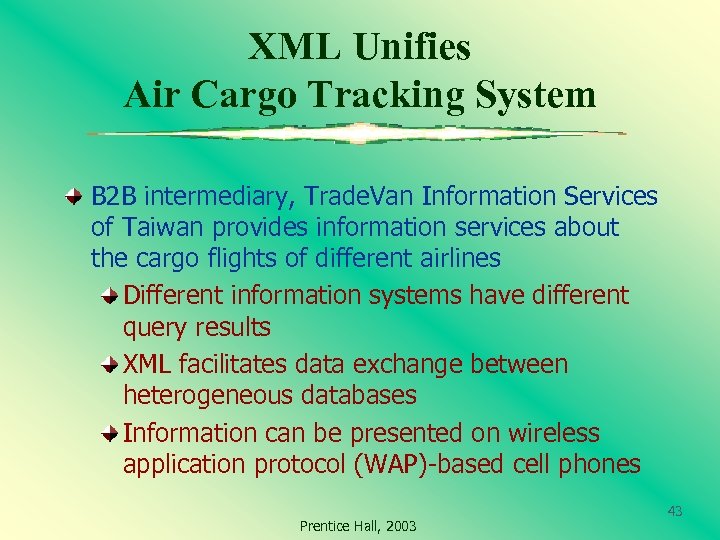 XML Unifies
Air Cargo Tracking System

B2B intermediary, TradeVan Information Services of Taiwan provides information services about the cargo flights of different airlines

Different information systems have different query results

XML facilitates data exchange between heterogeneous databases

Information can be presented on wireless application protocol (WAP)-based cell phones

43

Prentice Hall, 2003